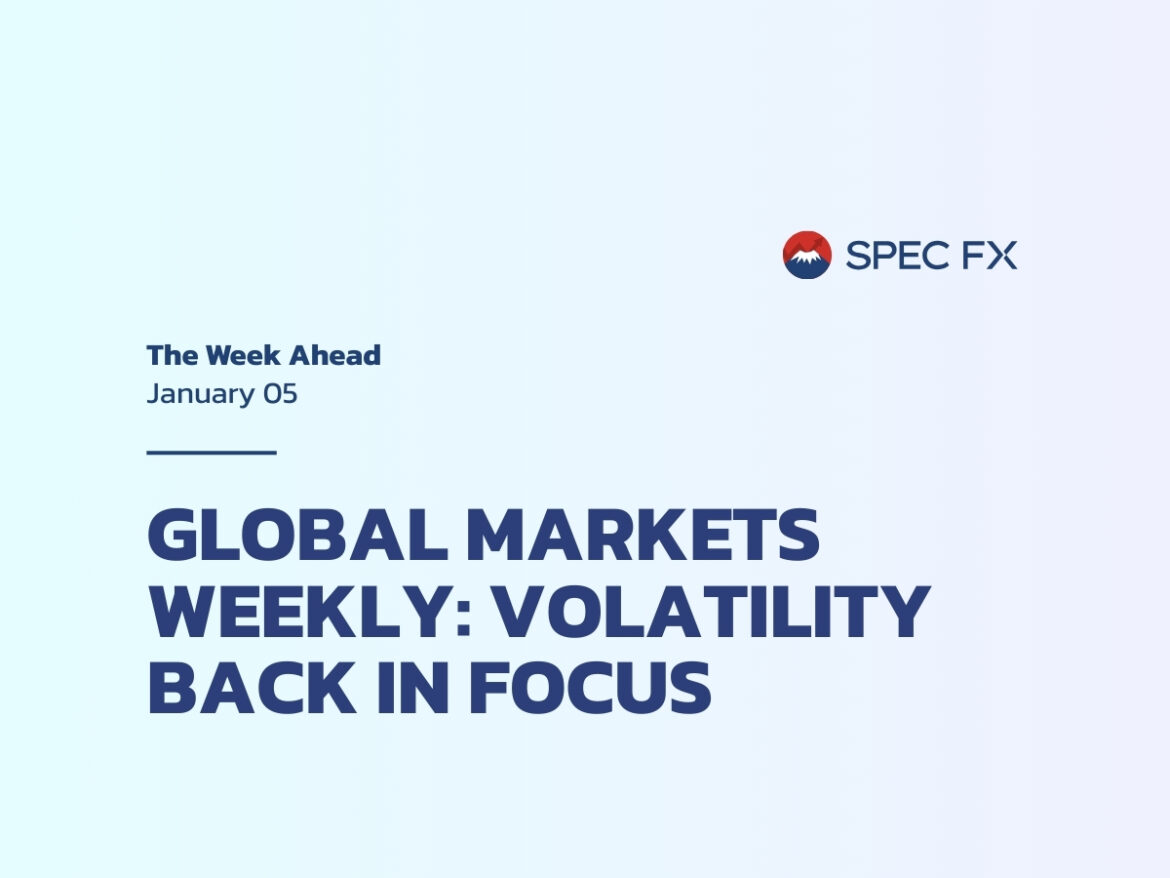 SPEC FX

The Week Ahead
January 05

GLOBAL MARKETS WEEKLY: VOLATILITY BACK IN FOCUS